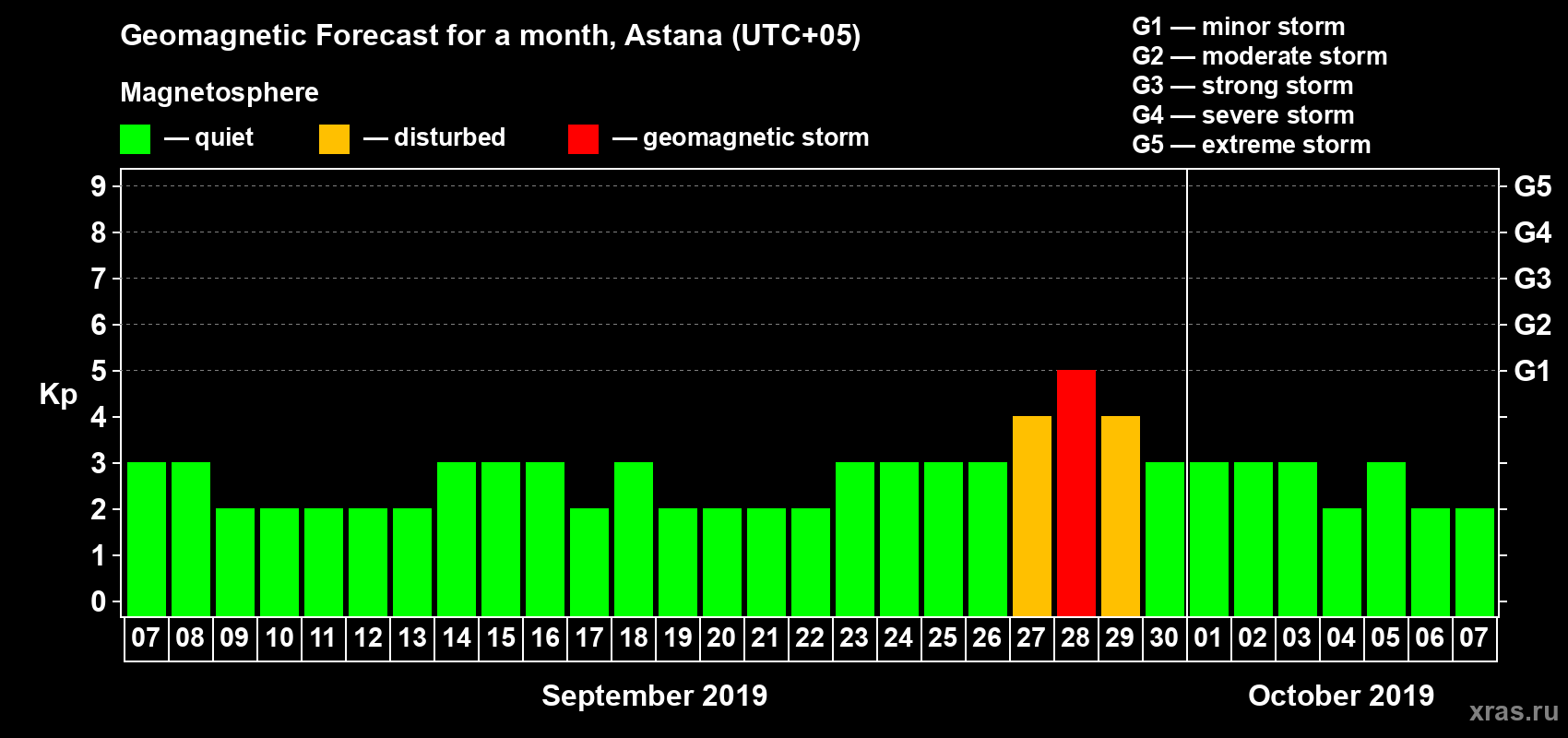 Geomagnetic Forecast for a month, Astana (UTC+05)

Magnetosphere

— quiet — disturbed — geomagnetic storm

G1 — minor storm
G2 — moderate storm
G3 — strong storm
G4 — severe storm
G5 — extreme storm

Kp

9 8 7 6 5 4 3 2 1 0

G5 G4 G3 G2 G1

07 08 09 10 11 12 13 14 15 16 17 18 19 20 21 22 23 24 25 26 27 28 29 30 01 02 03 04 05 06 07

September 2019

October 2019

xras.ru